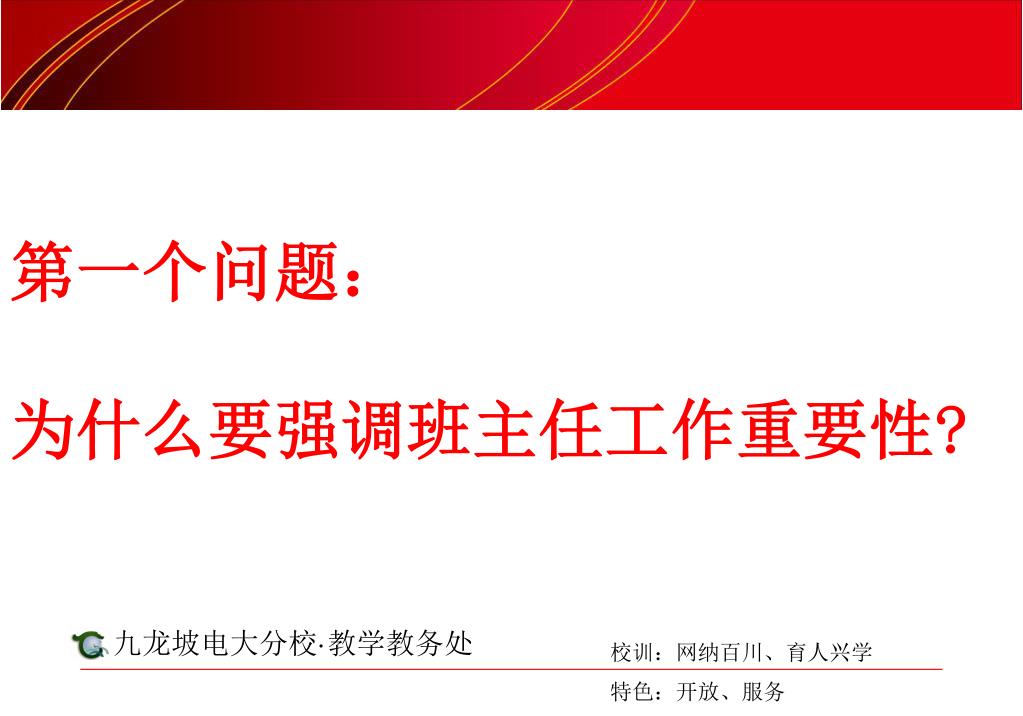 第一个问题：

为什么要强调班主任工作重要性？

九龙坡电大分校·教学教务处

校训：网纳百川、育人兴学

特色：开放、服务